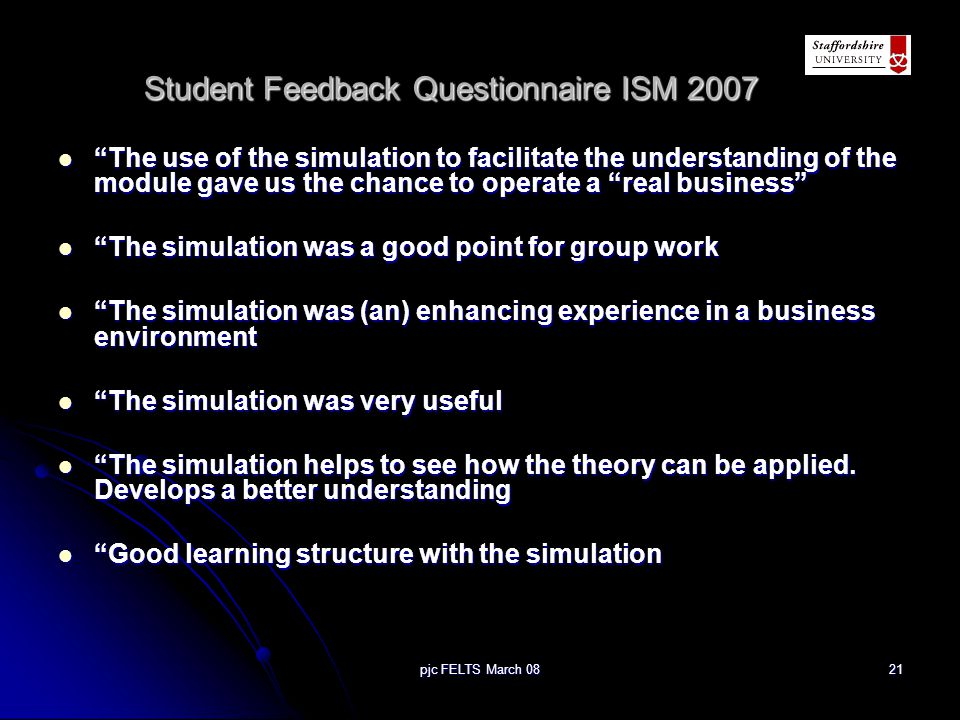 Staffordshire UNIVERSITY

Student Feedback Questionnaire ISM 2007

- “The use of the simulation to facilitate the understanding of the module gave us the chance to operate a “real business”
- “The simulation was a good point for group work
- “The simulation was (an) enhancing experience in a business environment
- “The simulation was very useful
- “The simulation helps to see how the theory can be applied. Develops a better understanding
- “Good learning structure with the simulation

pjc FELTS March 08

21